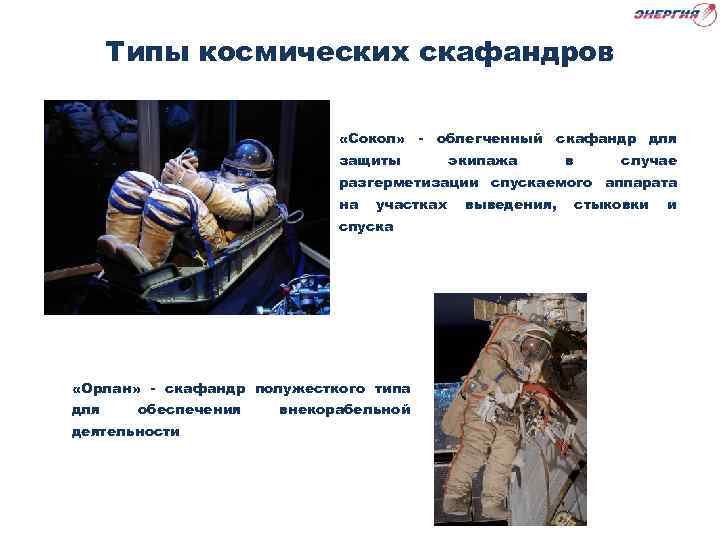 ЭНЕРГИЯ

Типы космических скафандров

«Сокол» - облегченный скафандр для защиты экипажа в случае разгерметизации спускаемого аппарата на участках выведения, стыковки и спуска

«Орлан» - скафандр полужесткого типа для обеспечения внекорабельной деятельности